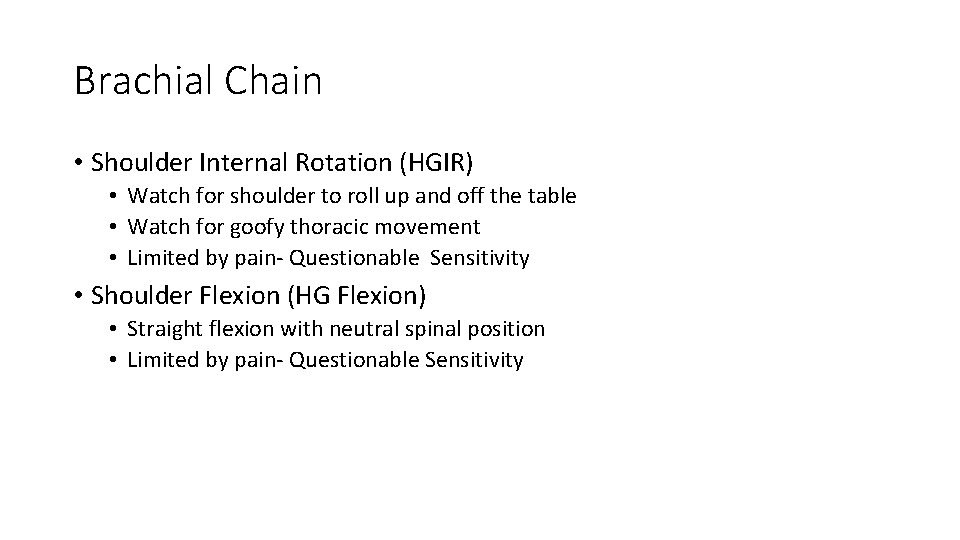 Brachial Chain

• Shoulder Internal Rotation (HGIR)
  • Watch for shoulder to roll up and off the table
  • Watch for goofy thoracic movement
  • Limited by pain- Questionable Sensitivity
• Shoulder Flexion (HG Flexion)
  • Straight flexion with neutral spinal position
  • Limited by pain- Questionable Sensitivity